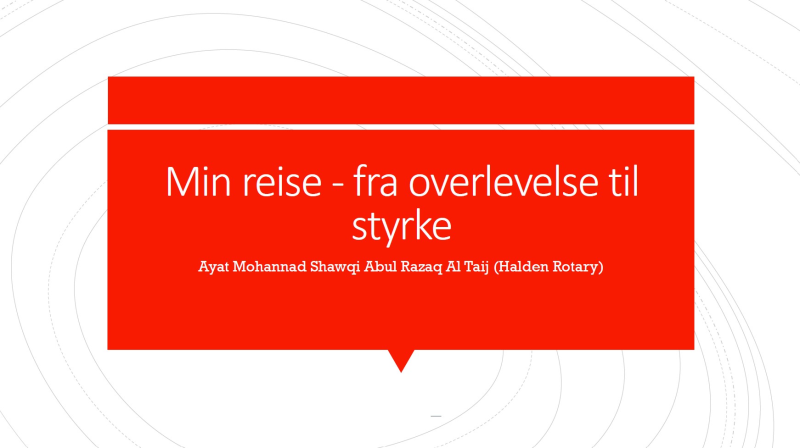 Min reise - fra overlevelse til styrke

Ayat Mohannad Shawqi Abul Razaq Al Taij (Halden Rotary)